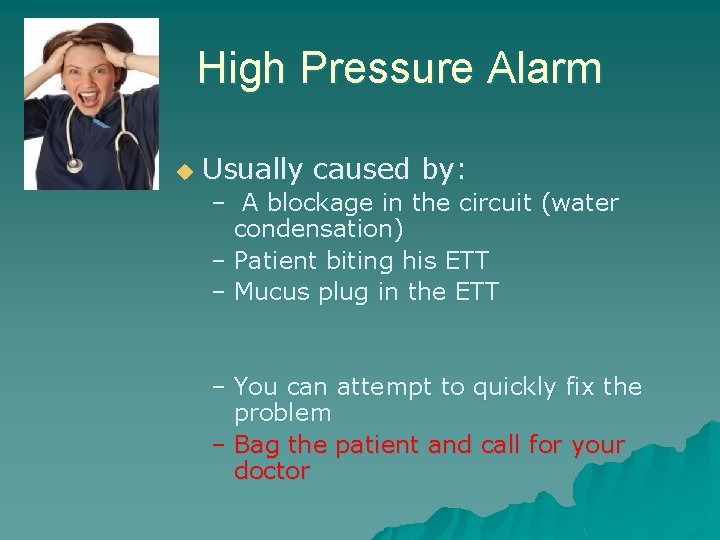 High Pressure Alarm

Usually caused by:
– A blockage in the circuit (water condensation)
– Patient biting his ETT
– Mucus plug in the ETT

– You can attempt to quickly fix the problem
– Bag the patient and call for your doctor